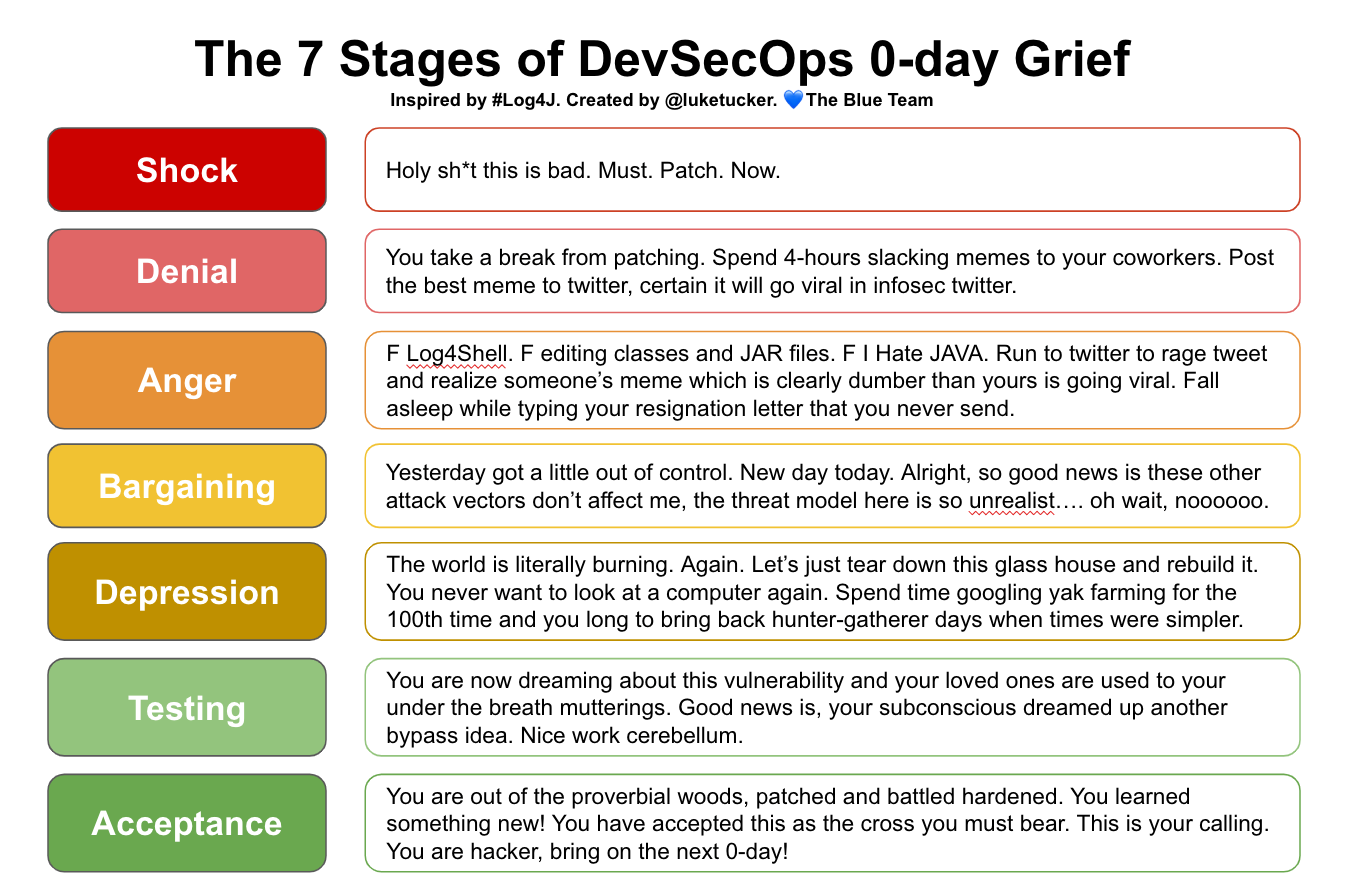 The 7 Stages of DevSecOps 0-day Grief

Inspired by #Log4J. Created by @luketucker. 💙The Blue Team

Shock

Holy sh*t this is bad. Must. Patch. Now.

Denial

You take a break from patching. Spend 4-hours slacking memes to your coworkers. Post the best meme to twitter, certain it will go viral in infosec twitter.

Anger

F Log4Shell. F editing classes and JAR files. F I Hate JAVA. Run to twitter to rage tweet and realize someone's meme which is clearly dumber than yours is going viral. Fall asleep while typing your resignation letter that you never send.

Bargaining

Yesterday got a little out of control. New day today. Alright, so good news is these other attack vectors don't affect me, the threat model here is so unrealist…. oh wait, noooooo.

Depression

The world is literally burning. Again. Let's just tear down this glass house and rebuild it. You never want to look at a computer again. Spend time googling yak farming for the 100th time and you long to bring back hunter-gatherer days when times were simpler.

Testing

You are now dreaming about this vulnerability and your loved ones are used to your under the breath mutterings. Good news is, your subconscious dreamed up another bypass idea. Nice work cerebellum.

Acceptance

You are out of the proverbial woods, patched and battled hardened. You learned something new! You have accepted this as the cross you must bear. This is your calling. You are hacker, bring on the next 0-day!